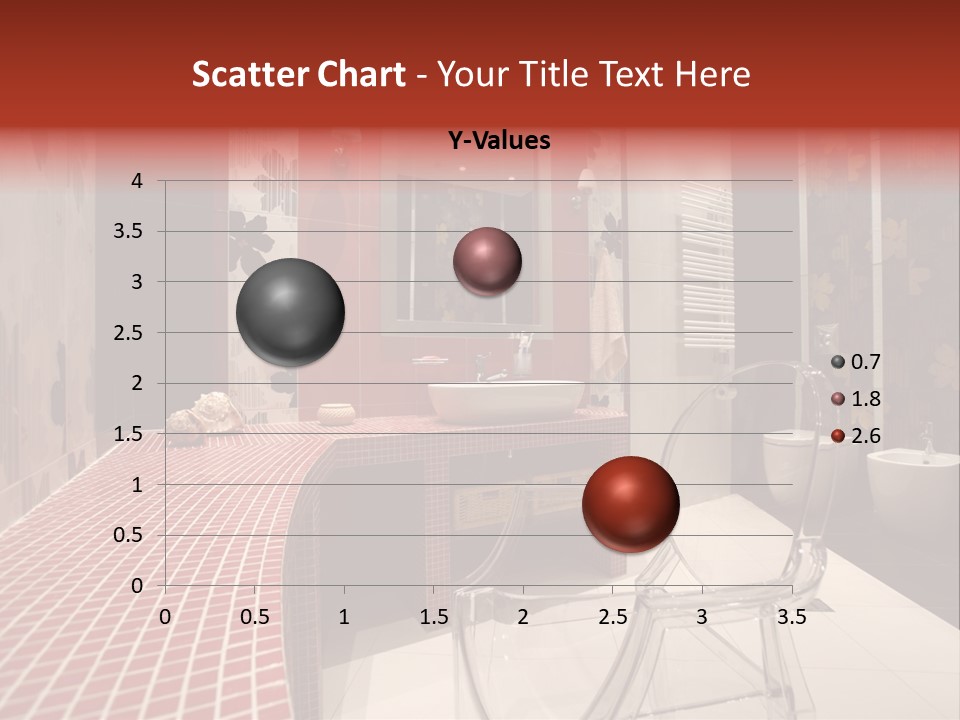 Scatter Chart - Your Title Text Here

Y-Values

4
3.5
3
2.5
2
1.5
1
0.5
0

0 0.5 1 1.5 2 2.5 3 3.5

0.7
1.8
2.6